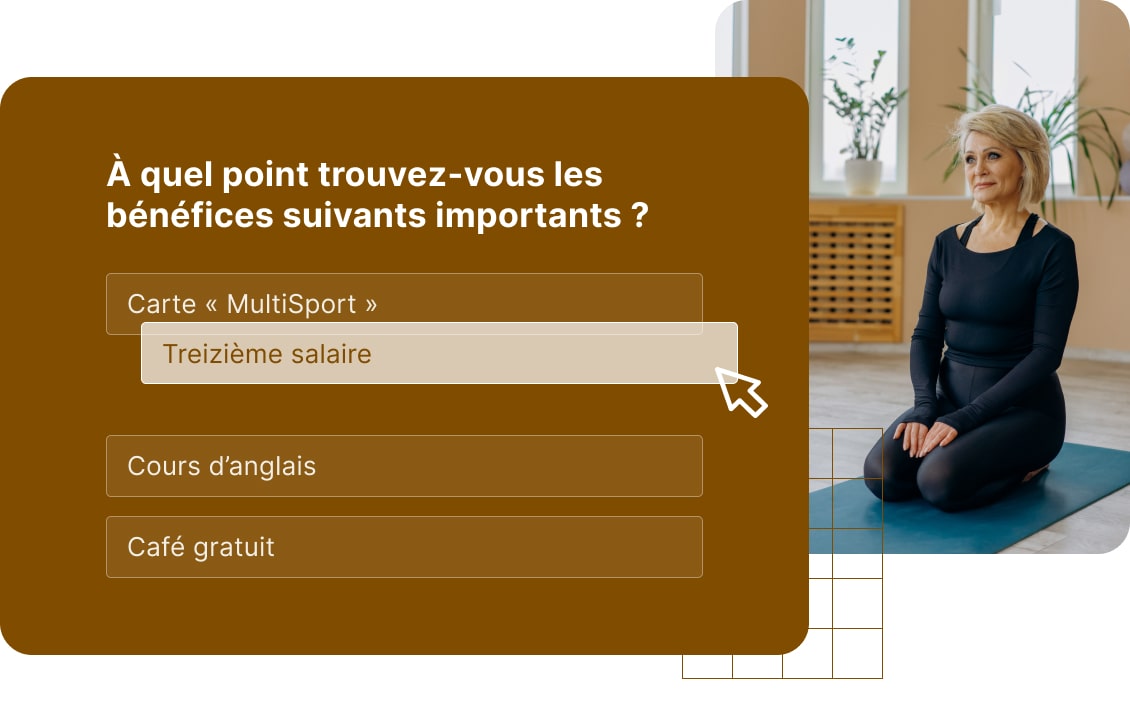 À quel point trouvez-vous les bénéfices suivants importants ?

Carte « MultiSport »

Treizième salaire

Cours d’anglais

Café gratuit